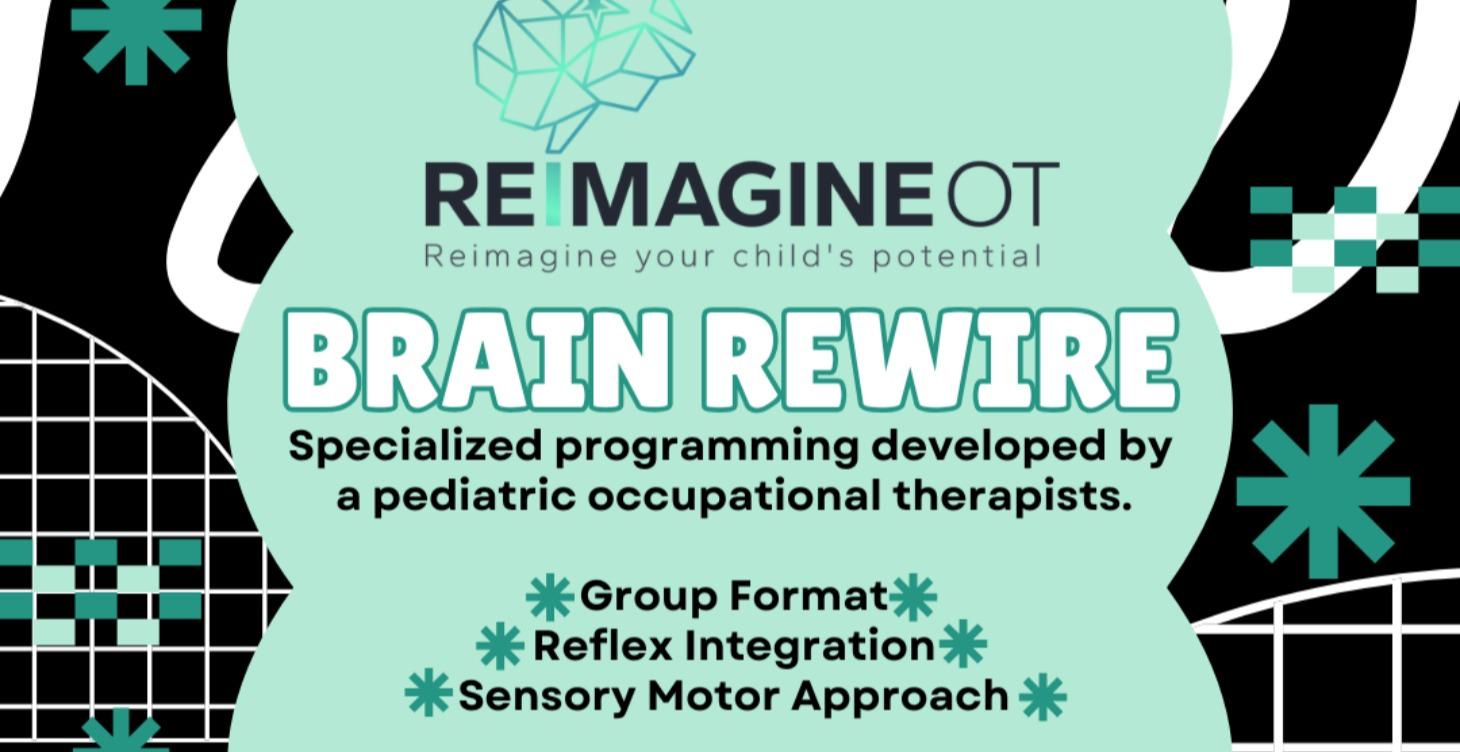 REIMAGINE OT
Reimagine your child's potential

BRAIN REWIRE
Specialized programming developed by a pediatric occupational therapists.

Group Format
Reflex Integration
Sensory Motor Approach